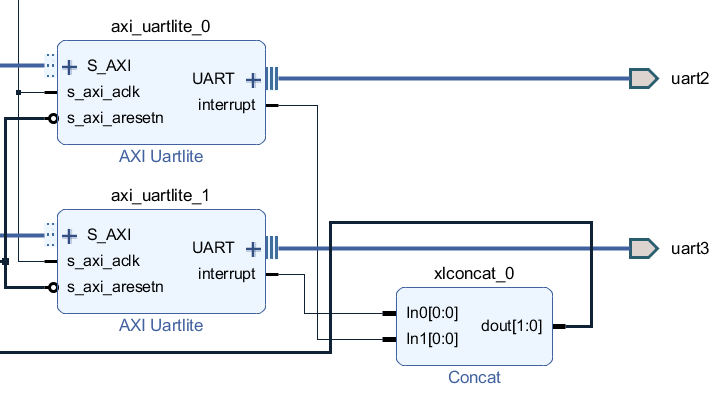 axi_uartlite_0

S_AXI
s_axi_aclk
s_axi_aresetn
UART
interrupt
AXI Uartlite

uart2

axi_uartlite_1

S_AXI
s_axi_aclk
s_axi_aresetn
UART
interrupt
AXI Uartlite

uart3

xlconcat_0

In0[0:0]
In1[0:0]
dout[1:0]
Concat